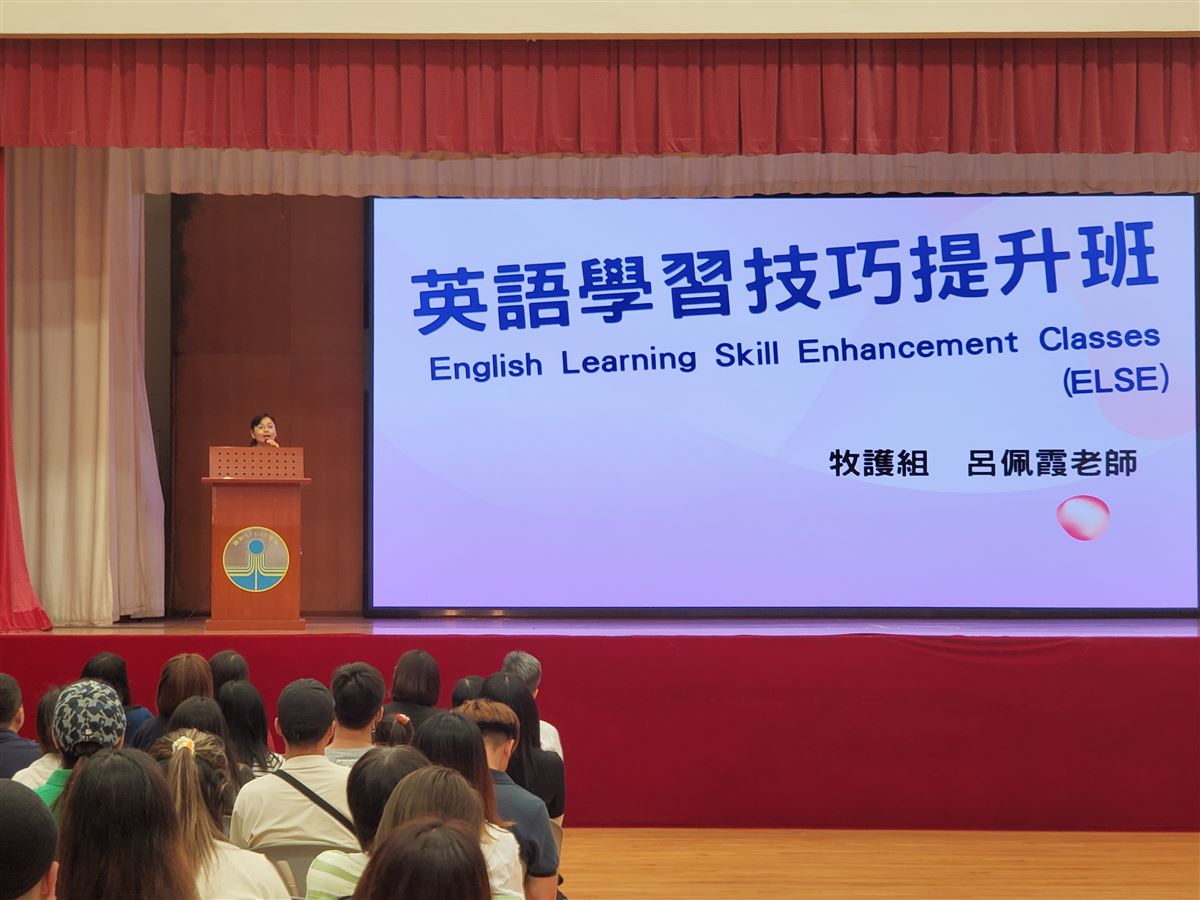 英語學習技巧提升班
English Learning Skill Enhancement Classes (ELSE)

牧護組　呂佩霞老師